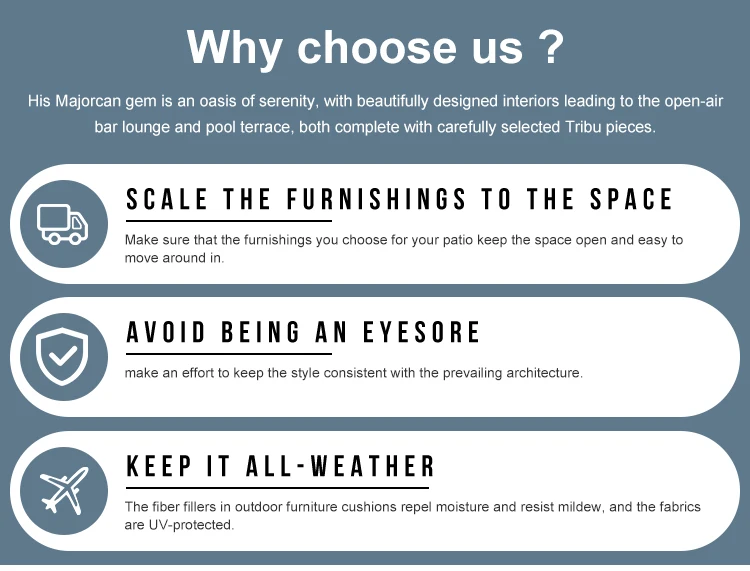 Why choose us ?

His Majorcan gem is an oasis of serenity, with beautifully designed interiors leading to the open-air bar lounge and pool terrace, both complete with carefully selected Tribu pieces.

SCALE THE FURNISHINGS TO THE SPACE

Make sure that the furnishings you choose for your patio keep the space open and easy to move around in.

AVOID BEING AN EYESORE

make an effort to keep the style consistent with the prevailing architecture.

KEEP IT ALL-WEATHER

The fiber fillers in outdoor furniture cushions repel moisture and resist mildew, and the fabrics are UV-protected.